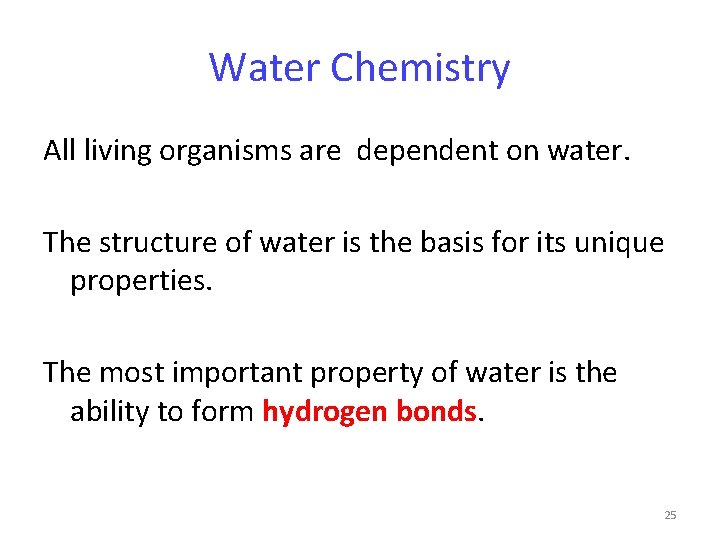 Water Chemistry

All living organisms are dependent on water.

The structure of water is the basis for its unique properties.

The most important property of water is the ability to form hydrogen bonds.

25